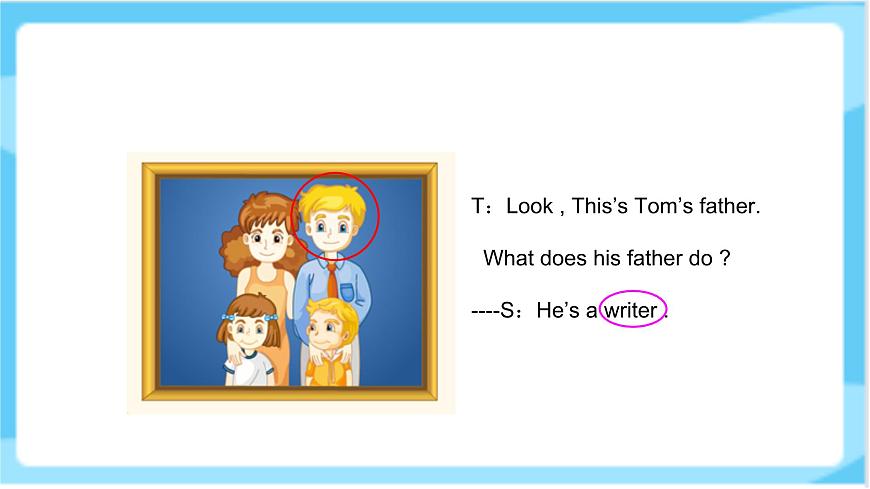 T：Look , This’s Tom’s father.

What does his father do ?

----S：He’s a writer .